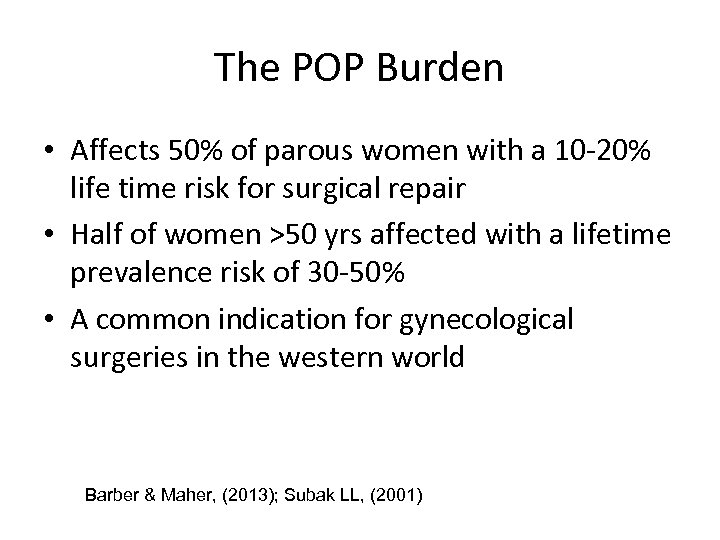 The POP Burden

• Affects 50% of parous women with a 10-20% life time risk for surgical repair
• Half of women >50 yrs affected with a lifetime prevalence risk of 30-50%
• A common indication for gynecological surgeries in the western world

Barber & Maher, (2013); Subak LL, (2001)